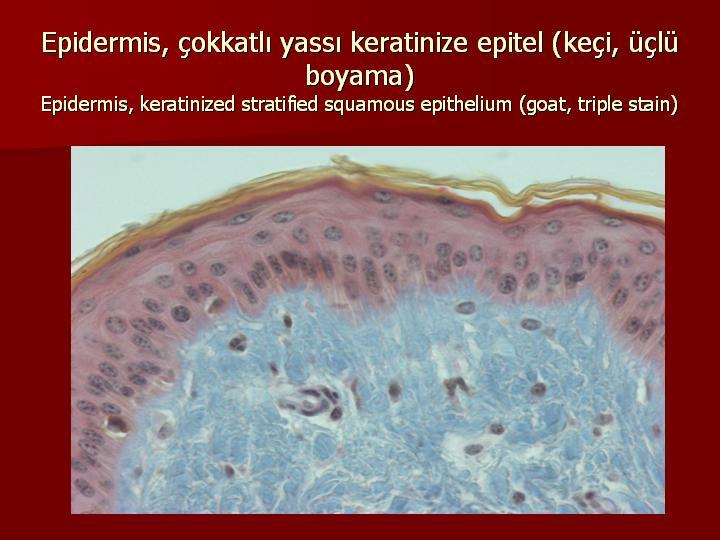 Epidermis, çokkatlı yassı keratinize epitel (keçi, üçlü boyama)
Epidermis, keratinized stratified squamous epithelium (goat, triple stain)